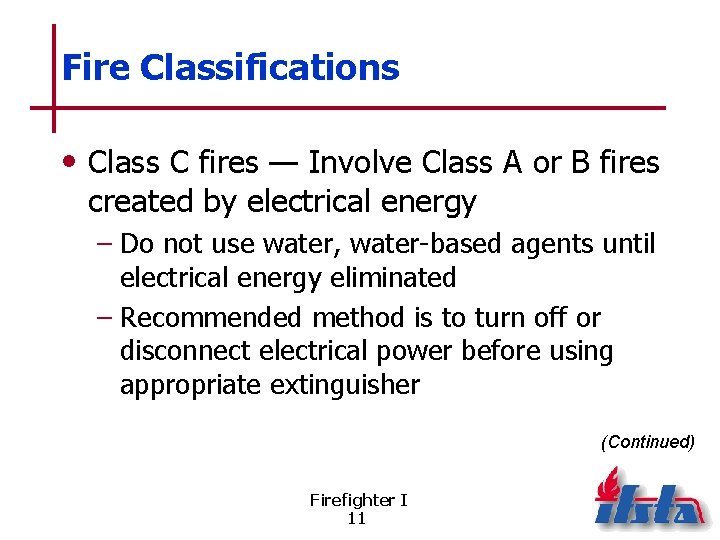 Fire Classifications

• Class C fires — Involve Class A or B fires created by electrical energy

– Do not use water, water-based agents until electrical energy eliminated

– Recommended method is to turn off or disconnect electrical power before using appropriate extinguisher

(Continued)

Firefighter I
11

ifsta